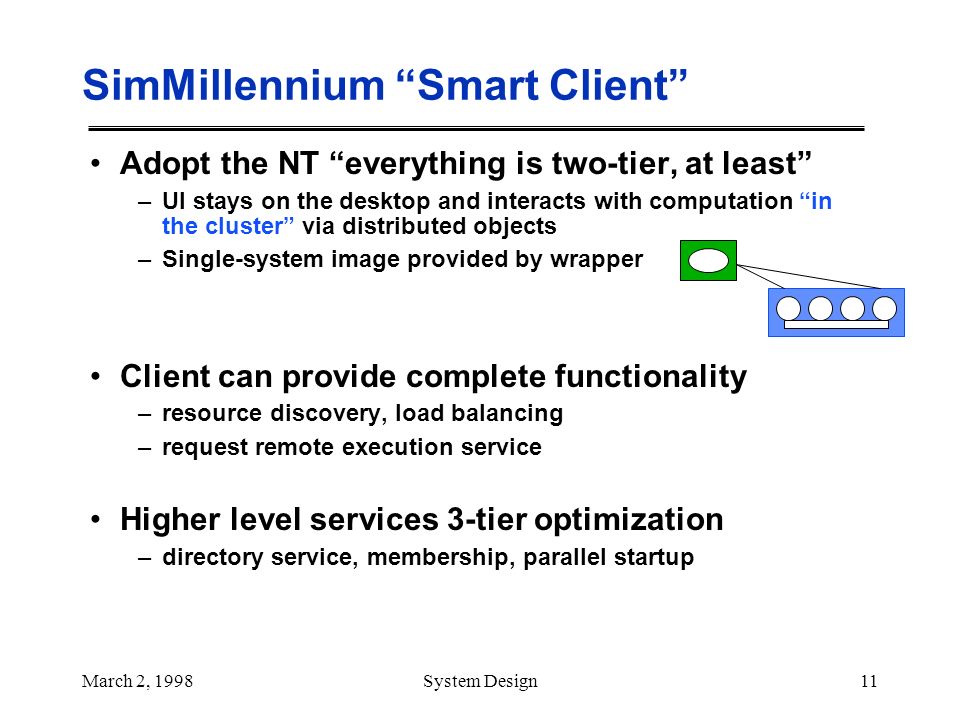 SimMillennium “Smart Client”

• Adopt the NT “everything is two-tier, at least”

– UI stays on the desktop and interacts with computation “in the cluster” via distributed objects

– Single-system image provided by wrapper

• Client can provide complete functionality

– resource discovery, load balancing

– request remote execution service

• Higher level services 3-tier optimization

– directory service, membership, parallel startup

March 2, 1998

System Design

11